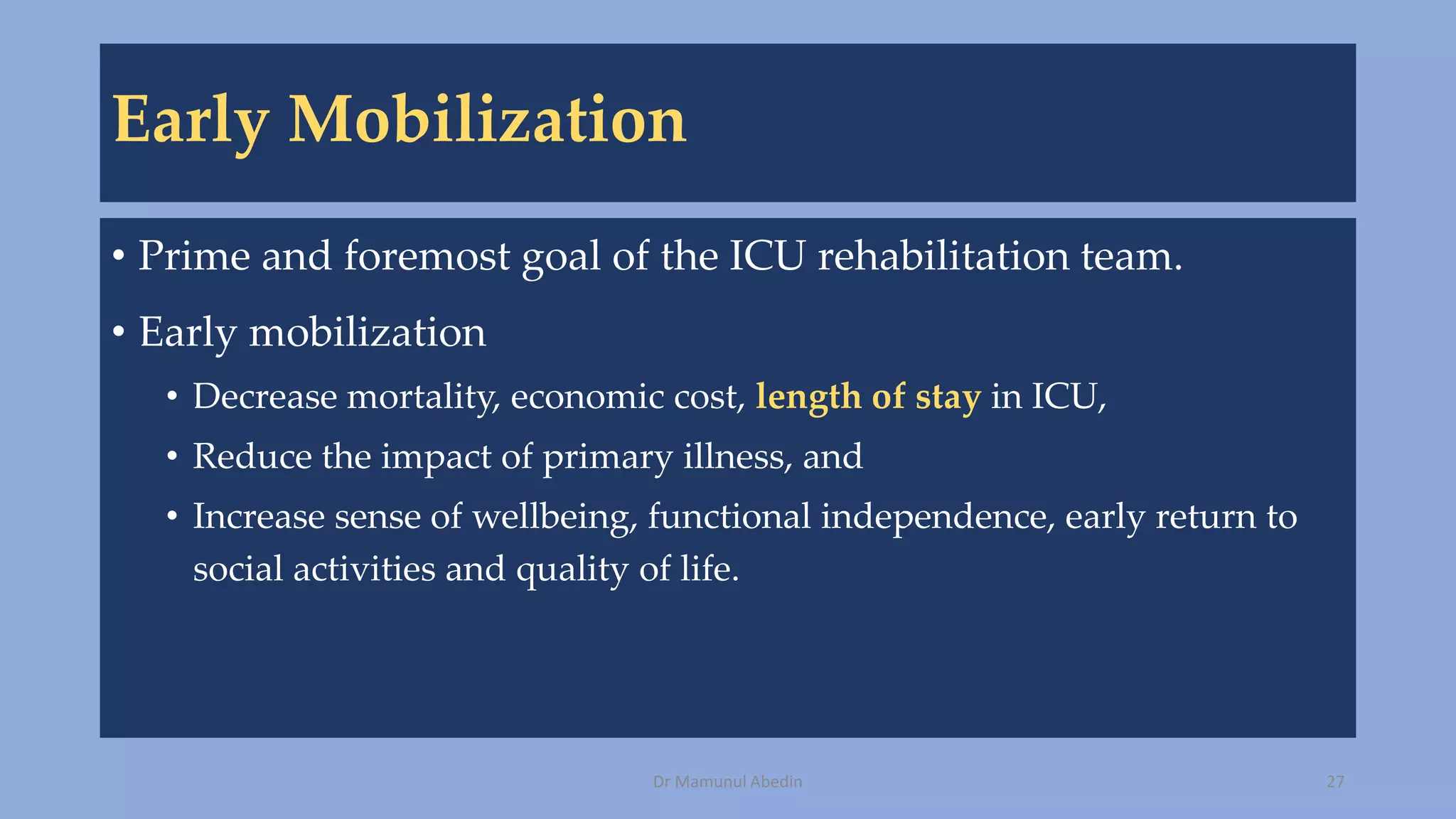 Early Mobilization

• Prime and foremost goal of the ICU rehabilitation team.

• Early mobilization

• Decrease mortality, economic cost, length of stay in ICU,

• Reduce the impact of primary illness, and

• Increase sense of wellbeing, functional independence, early return to social activities and quality of life.

Dr Mamunul Abedin

27